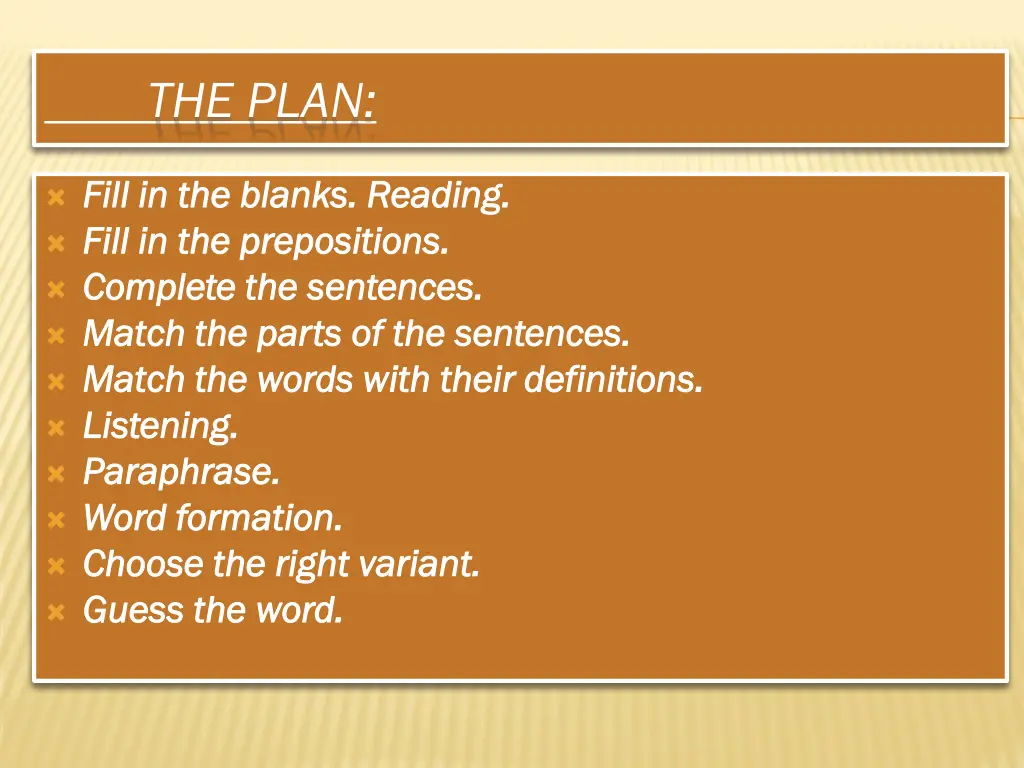 THE PLAN:

Fill in the blanks. Reading.
Fill in the prepositions.
Complete the sentences.
Match the parts of the sentences.
Match the words with their definitions.
Listening.
Paraphrase.
Word formation.
Choose the right variant.
Guess the word.